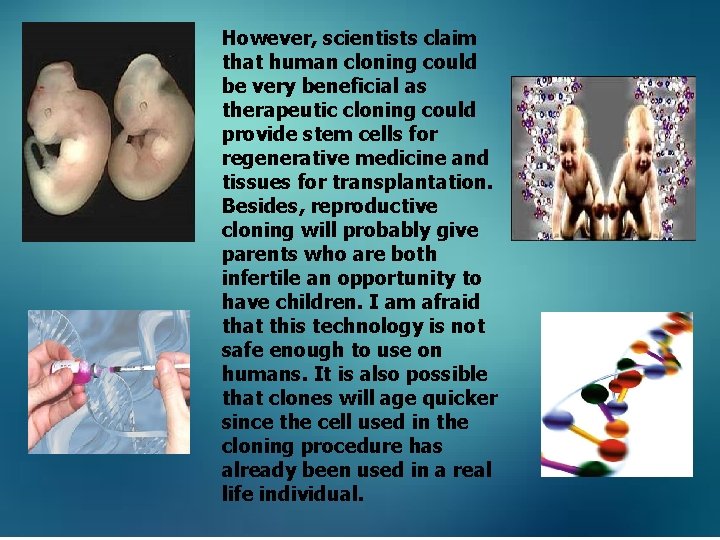 However, scientists claim that human cloning could be very beneficial as therapeutic cloning could provide stem cells for regenerative medicine and tissues for transplantation. Besides, reproductive cloning will probably give parents who are both infertile an opportunity to have children. I am afraid that this technology is not safe enough to use on humans. It is also possible that clones will age quicker since the cell used in the cloning procedure has already been used in a real life individual.